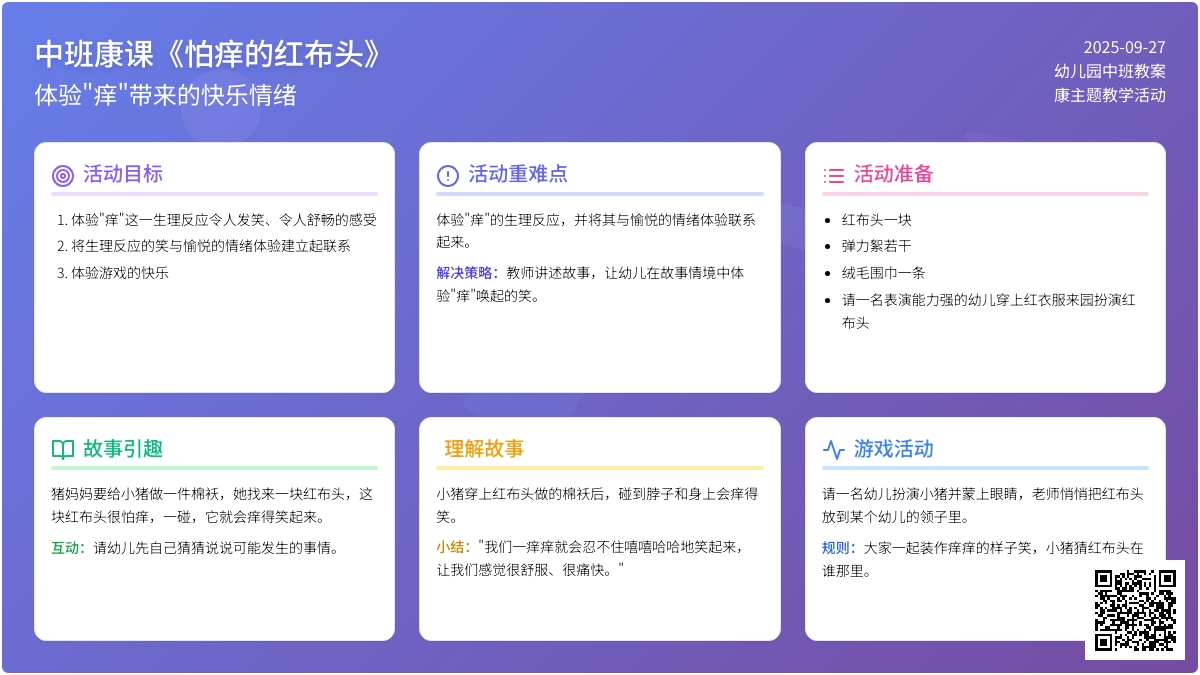 中班康课《怕痒的红布头》
体验"痒"带来的快乐情绪

2025-09-27
幼儿园中班教案
康主题教学活动

活动目标

1. 体验"痒"这一生理反应令人发笑、令人舒畅的感受
2. 将生理反应的笑与愉悦的情绪体验建立起联系
3. 体验游戏的快乐

活动重难点

体验"痒"的生理反应，并将其与愉悦的情绪体验联系起来。

解决策略：教师讲述故事，让幼儿在故事情境中体验"痒"唤起的笑。

活动准备

- 红布头一块
- 弹力絮若干
- 绒毛围巾一条
- 请一名表演能力强的幼儿穿上红衣服来园扮演红布头

故事引趣

猪妈妈要给小猪做一件棉袄，她找来一块红布头，这块红布头很怕痒，一碰，它就会痒得笑起来。

互动：请幼儿先自己猜猜说说可能发生的事情。

理解故事

小猪穿上红布头做的棉袄后，碰到脖子和身上会痒得笑。

小结："我们一痒痒就会忍不住嘻嘻哈哈地笑起来，让我们感觉很舒服、很痛快。"

游戏活动

请一名幼儿扮演小猪并蒙上眼睛，老师悄悄把红布头放到某个幼儿的领子里。

规则：大家一起装作痒痒的样子笑，小猪猜红布头在谁那里。